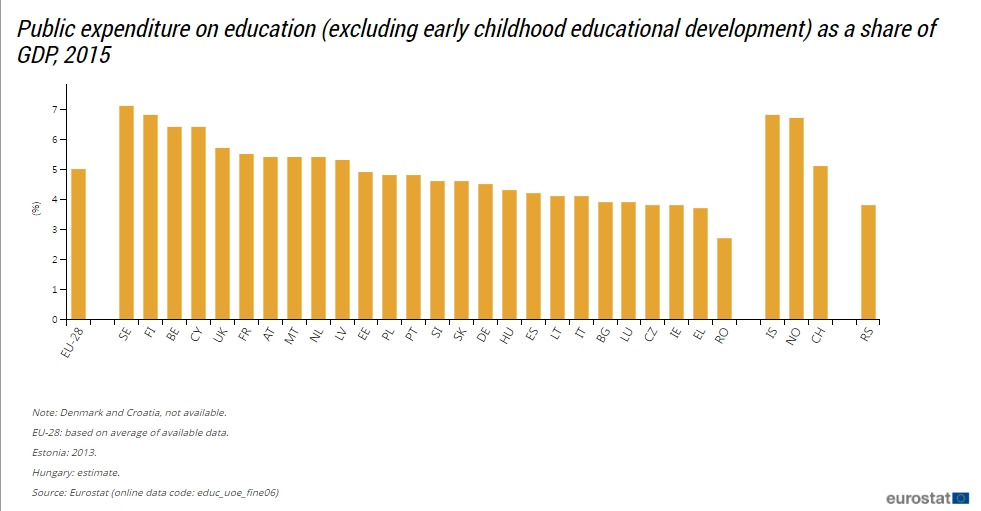 Public expenditure on education (excluding early childhood educational development) as a share of GDP, 2015

(%)

7
6
5
4
3
2
1
0

EU-28 SE FI BE CY UK FR AT MT NL LV EE PL PT SI SK DE HU ES LT IT BG LU CZ IE EL RO IS NO CH RS

Note: Denmark and Croatia, not available.

EU-28: based on average of available data.

Estonia: 2013.

Hungary: estimate.

Source: Eurostat (online data code: educ_uoe_fine06)

eurostat